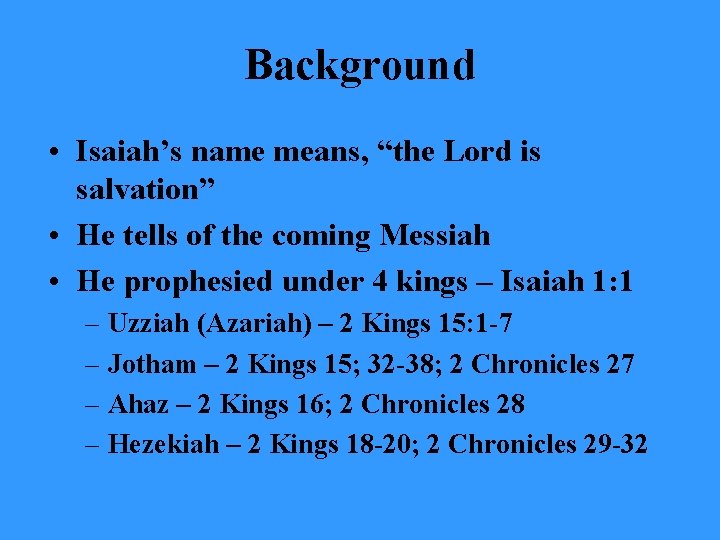 Background

• Isaiah’s name means, “the Lord is salvation”
• He tells of the coming Messiah
• He prophesied under 4 kings – Isaiah 1:1
– Uzziah (Azariah) – 2 Kings 15:1-7
– Jotham – 2 Kings 15; 32-38; 2 Chronicles 27
– Ahaz – 2 Kings 16; 2 Chronicles 28
– Hezekiah – 2 Kings 18-20; 2 Chronicles 29-32